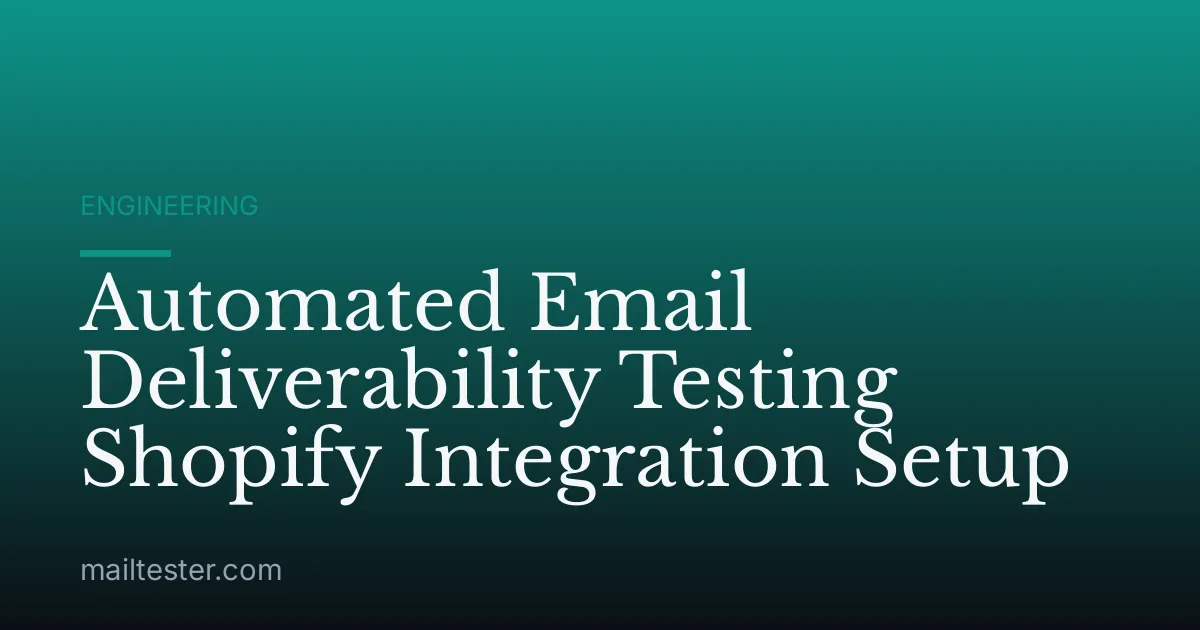 ENGINEERING

Automated Email Deliverability Testing Shopify Integration Setup

mailtester.com